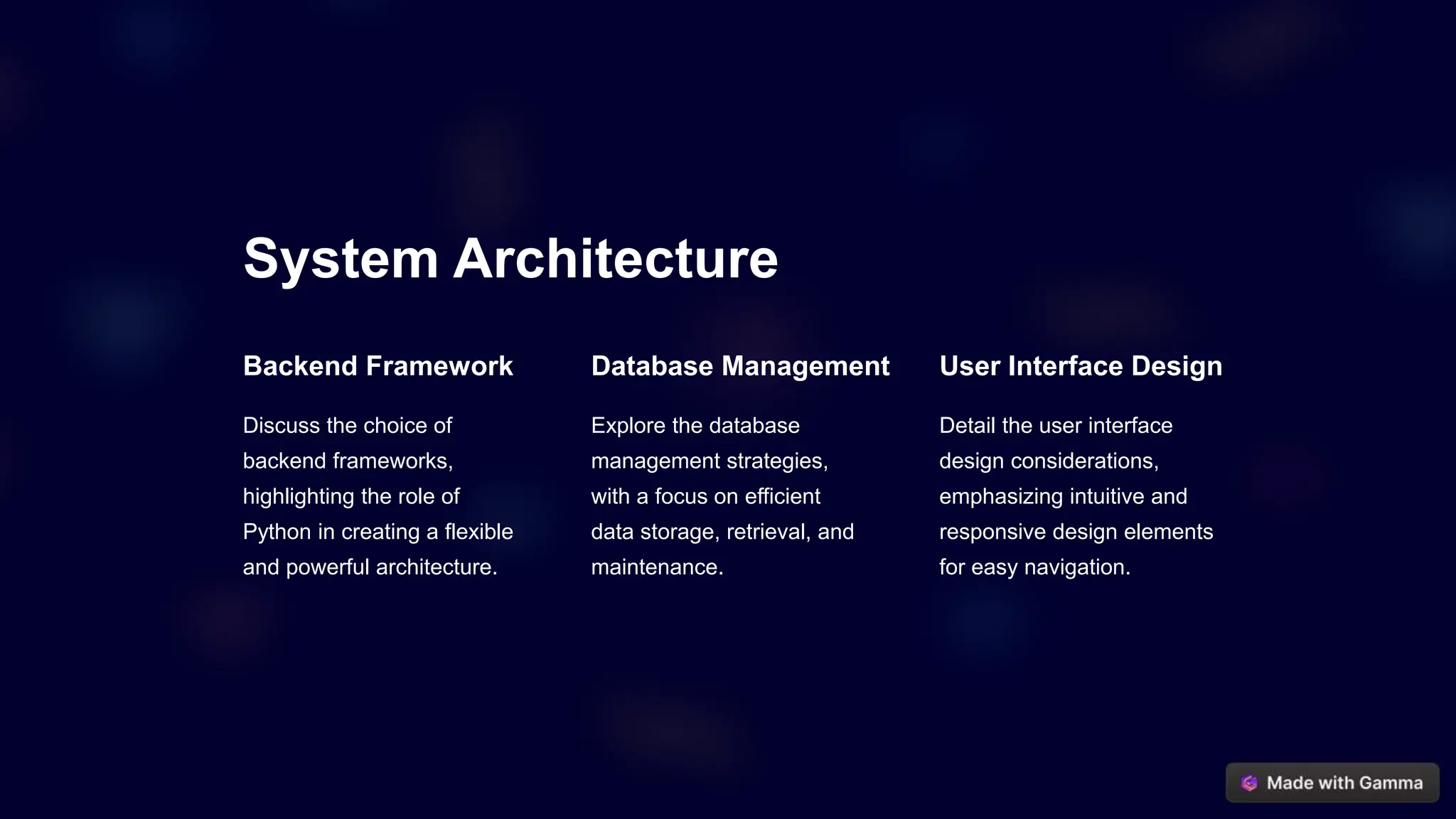 System Architecture

Backend Framework

Discuss the choice of backend frameworks, highlighting the role of Python in creating a flexible and powerful architecture.

Database Management

Explore the database management strategies, with a focus on efficient data storage, retrieval, and maintenance.

User Interface Design

Detail the user interface design considerations, emphasizing intuitive and responsive design elements for easy navigation.

Made with Gamma